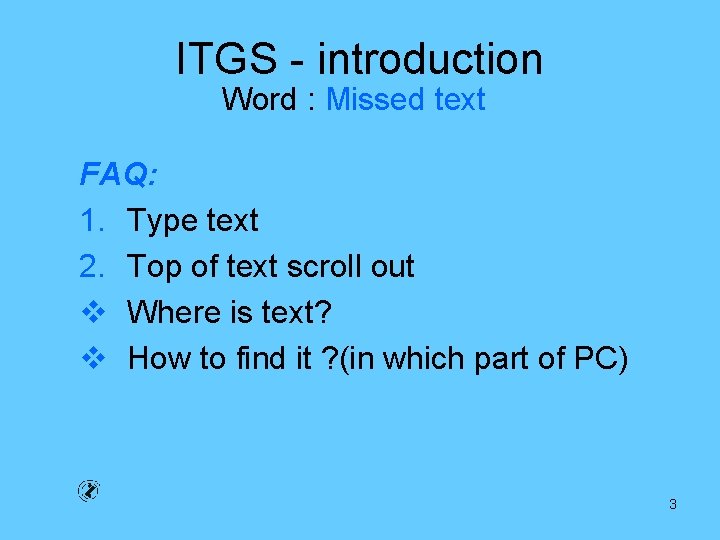 ITGS - introduction
Word : Missed text

FAQ:

1. Type text
2. Top of text scroll out
❖ Where is text?
❖ How to find it ?(in which part of PC)

3